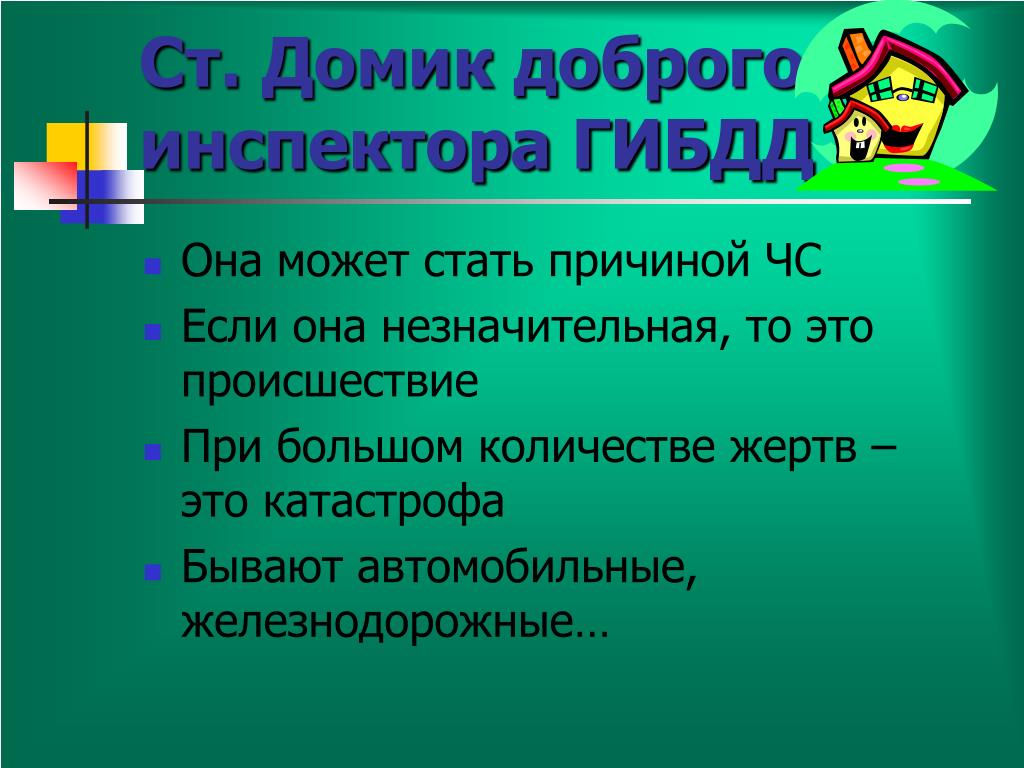 Ст. Домик доброго инспектора ГИБДД

Она может стать причиной ЧС

Если она незначительная, то это происшествие

При большом количестве жертв – это катастрофа

Бывают автомобильные, железнодорожные…